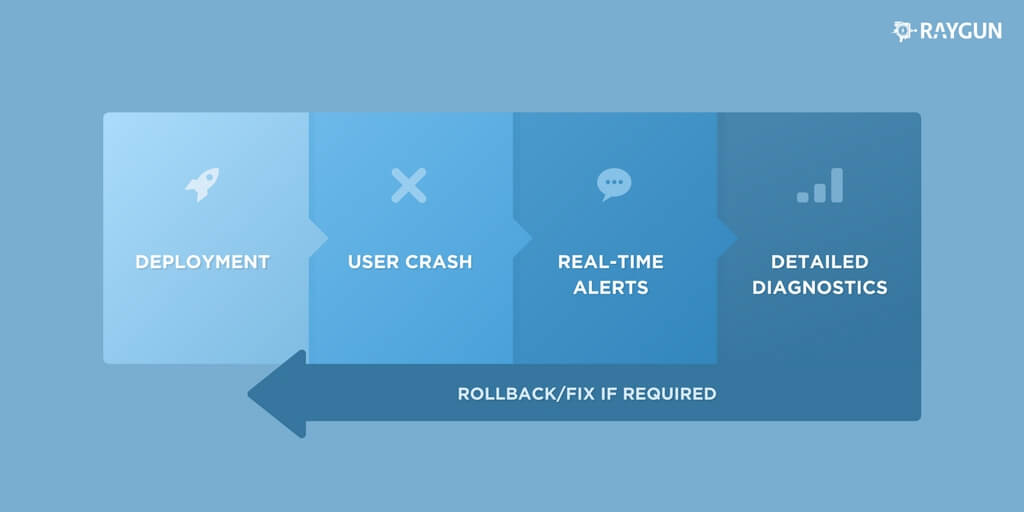 RAYGUN

DEPLOYMENT

USER CRASH

REAL-TIME ALERTS

DETAILED DIAGNOSTICS

ROLLBACK/FIX IF REQUIRED